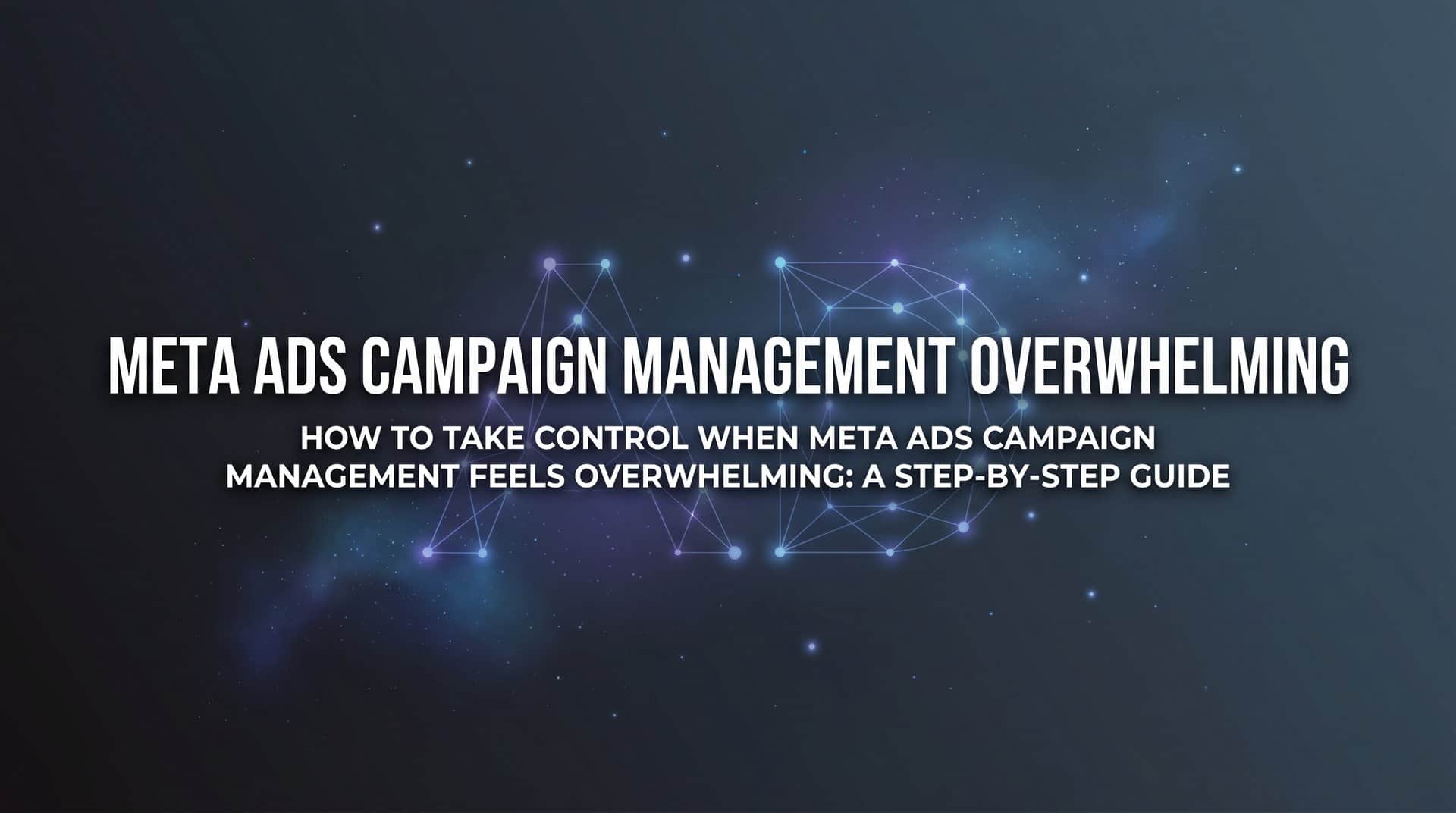 META ADS CAMPAIGN MANAGEMENT OVERWHELMING

HOW TO TAKE CONTROL WHEN META ADS CAMPAIGN MANAGEMENT FEELS OVERWHELMING: A STEP-BY-STEP GUIDE